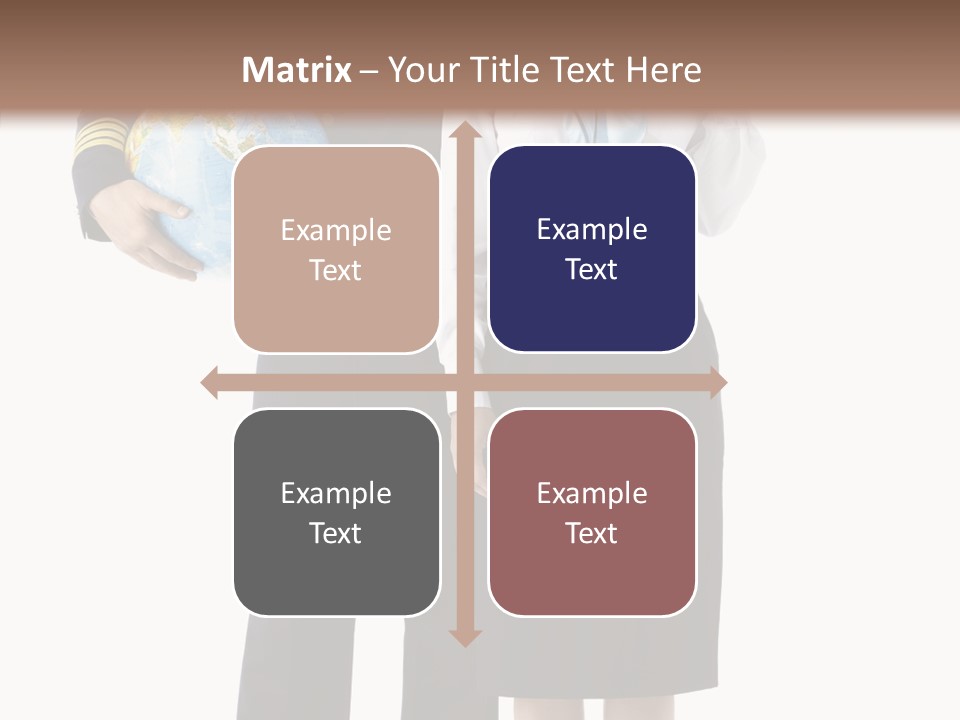 Matrix – Your Title Text Here

Example Text

Example Text

Example Text

Example Text